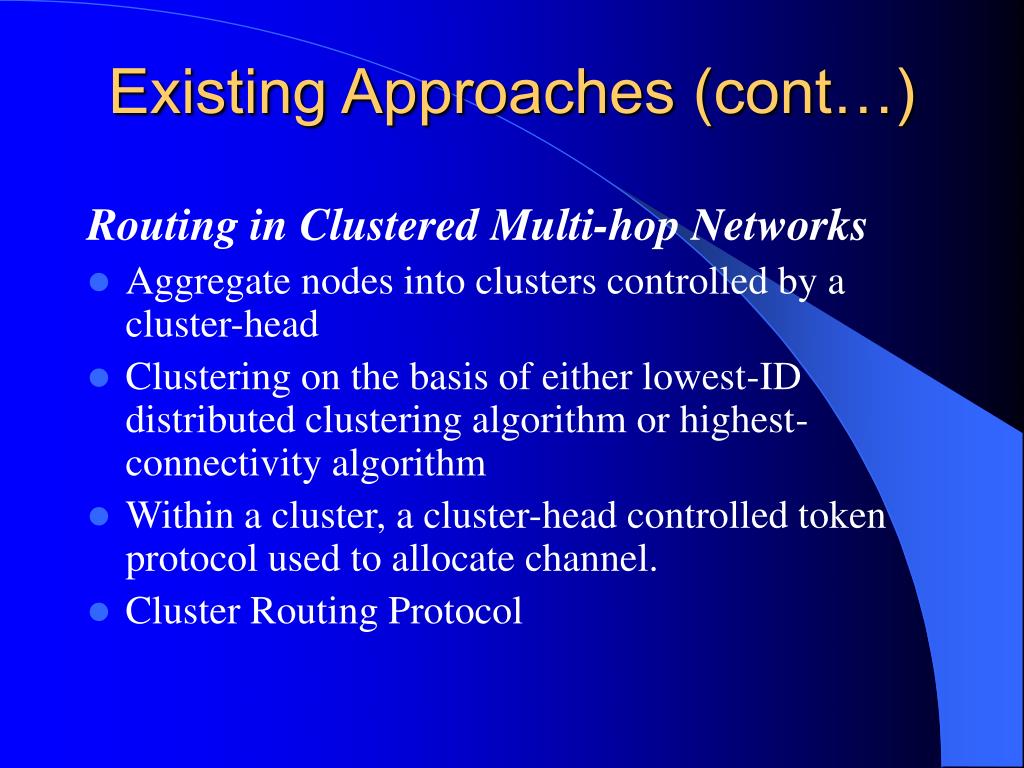 Existing Approaches (cont…)

Routing in Clustered Multi-hop Networks

- Aggregate nodes into clusters controlled by a cluster-head
- Clustering on the basis of either lowest-ID distributed clustering algorithm or highest-connectivity algorithm
- Within a cluster, a cluster-head controlled token protocol used to allocate channel.
- Cluster Routing Protocol